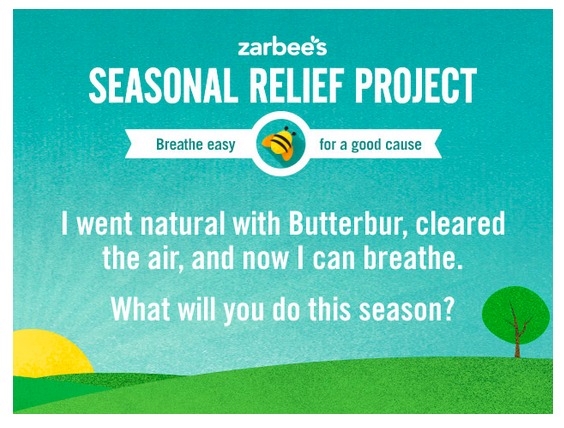 zarbee's
SEASONAL RELIEF PROJECT

Breathe easy for a good cause

I went natural with Butterbur, cleared the air, and now I can breathe.

What will you do this season?